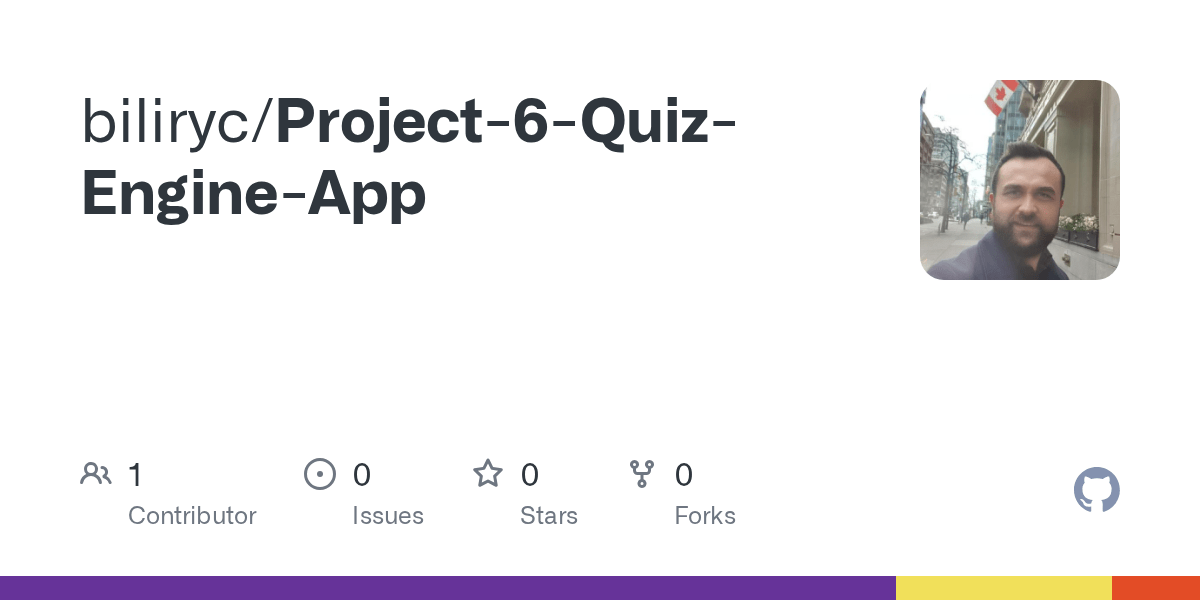 biliryc/Project-6-Quiz-Engine-App

1
Contributor

0
Issues

0
Stars

0
Forks